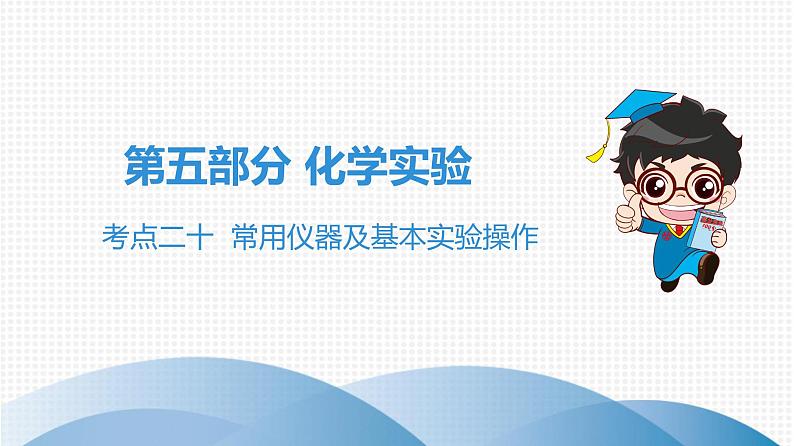 第五部分 化学实验

考点二十 常用仪器及基本实验操作